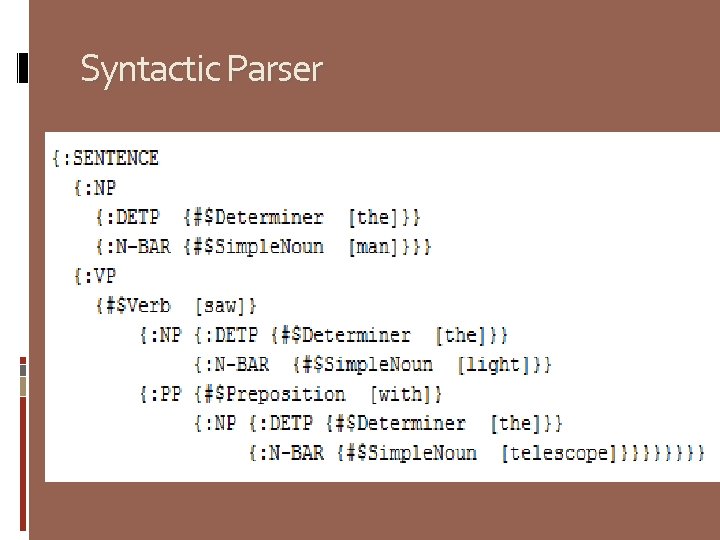 Syntactic Parser

{:SENTENCE
{:NP
{:DETP {#$Determiner [the]}}
{:N-BAR {#$SimpleNoun [man]}}}
{:VP
{#$Verb [saw]}
{:NP {:DETP {#$Determiner [the]}}
{:N-BAR {#$SimpleNoun [light]}}}
{:PP {#$Preposition [with]}
{:NP {:DETP {#$Determiner [the]}}
{:N-BAR {#$SimpleNoun [telescope]}}}}}}}}